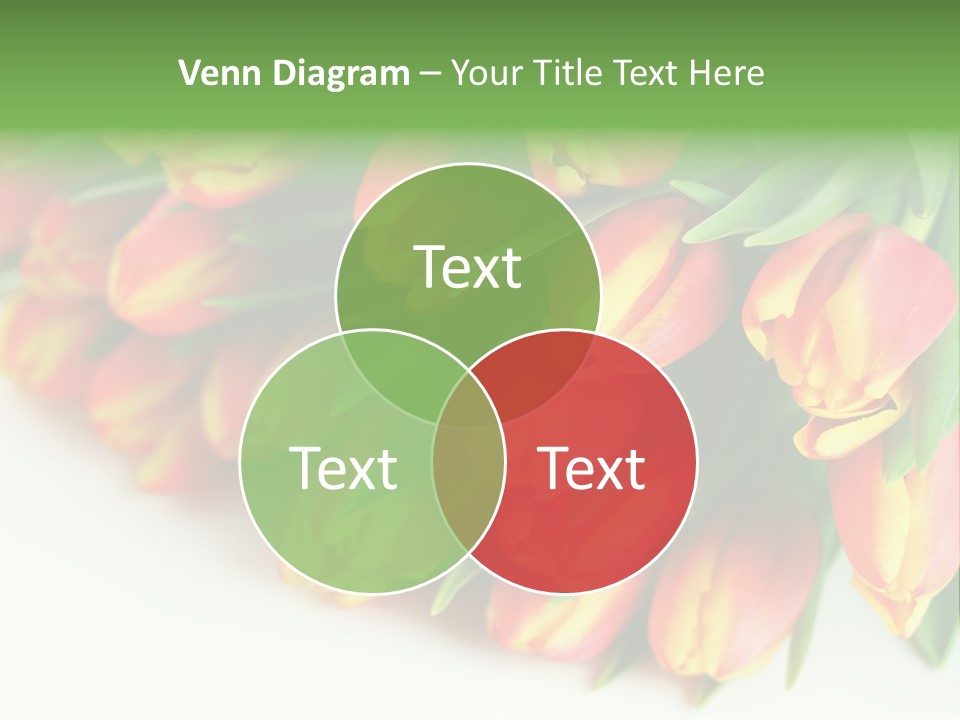 Venn Diagram – Your Title Text Here

Text

Text

Text